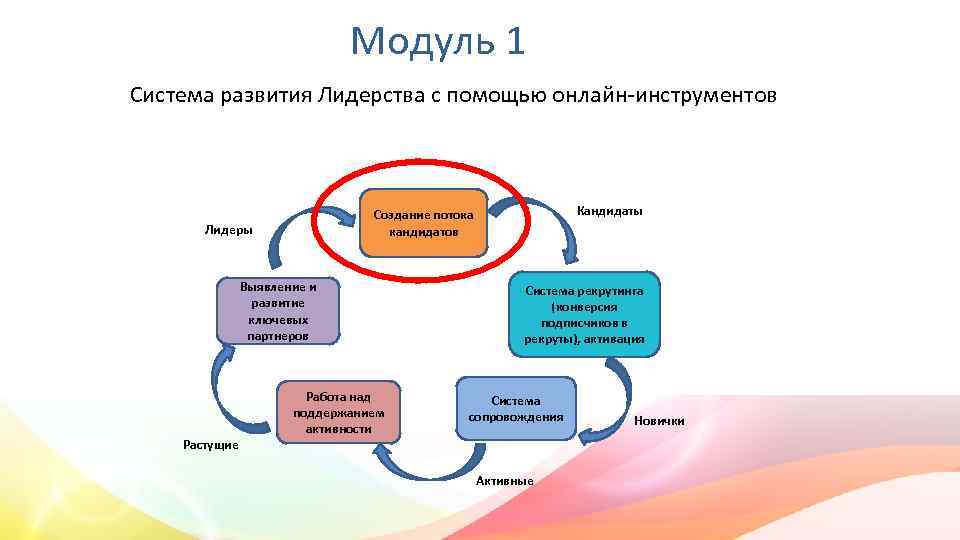 Модуль 1

Система развития Лидерства с помощью онлайн-инструментов

Создание потока кандидатов

Кандидаты

Система рекрутинга (конверсия подписчиков в рекруты), активация

Новички

Система сопровождения

Активные

Работа над поддержанием активности

Растущие

Выявление и развитие ключевых партнеров

Лидеры